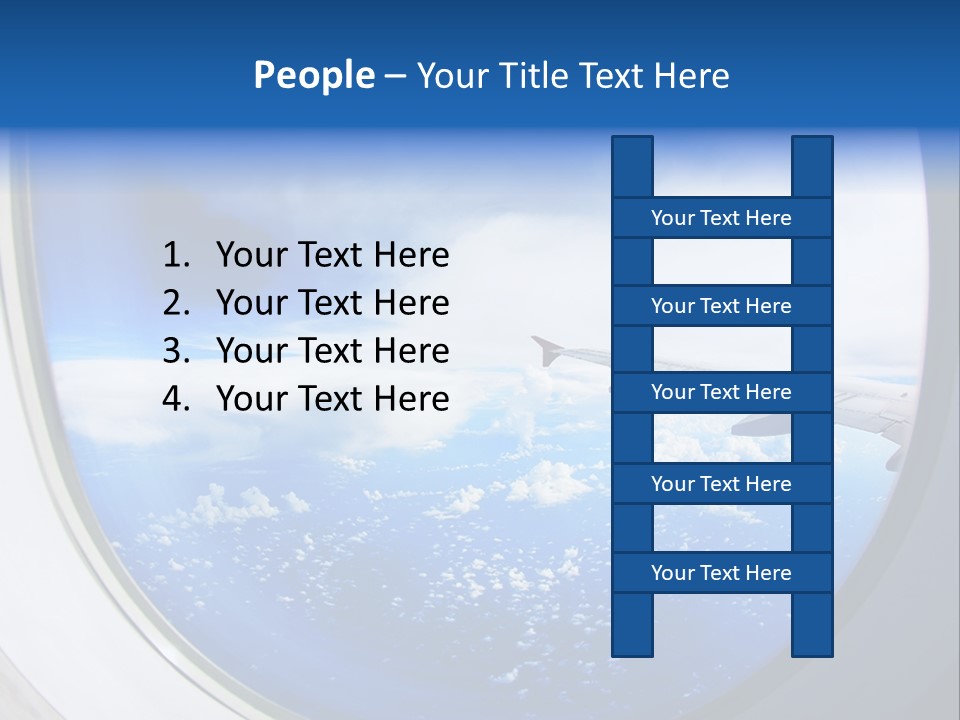 People – Your Title Text Here

1. Your Text Here
2. Your Text Here
3. Your Text Here
4. Your Text Here

Your Text Here

Your Text Here

Your Text Here

Your Text Here

Your Text Here